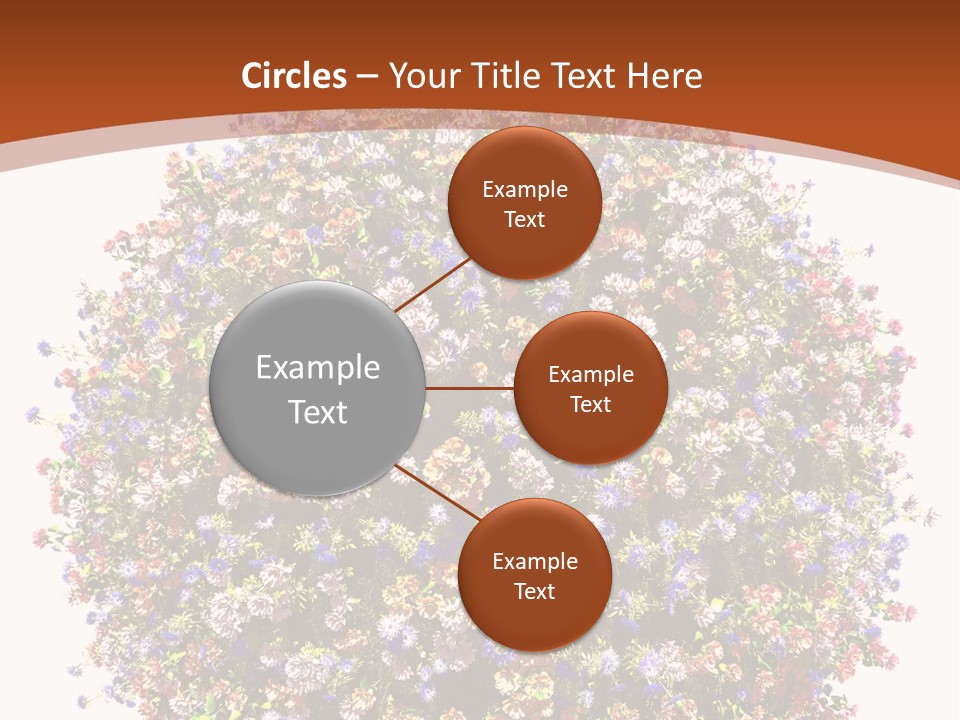 Circles – Your Title Text Here

Example Text

Example Text

Example Text

Example Text